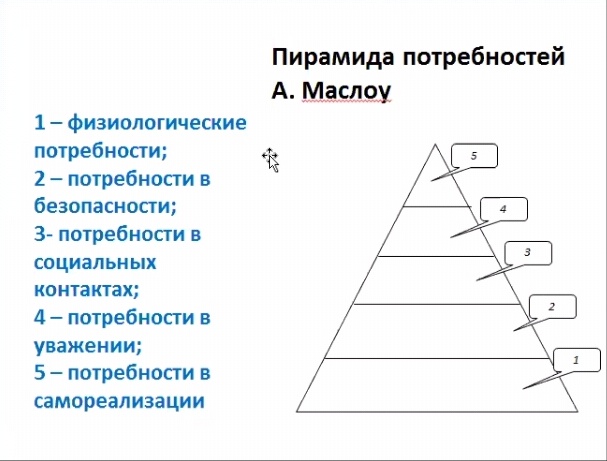 Пирамида потребностей А. Маслоу

1 – физиологические потребности;
2 – потребности в безопасности;
3- потребности в социальных контактах;
4 – потребности в уважении;
5 – потребности в самореализации

5
4
3
2
1